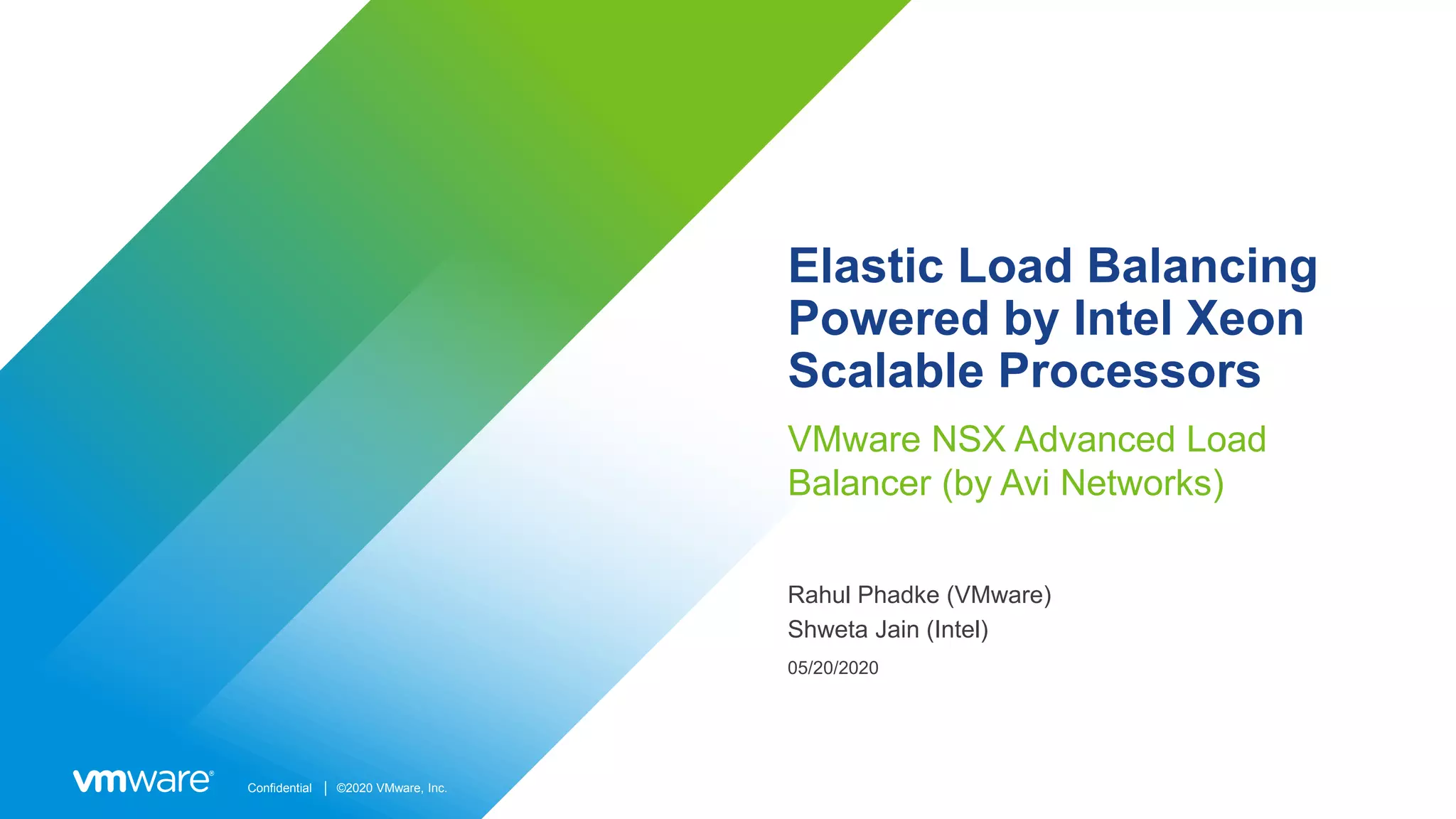 Elastic Load Balancing Powered by Intel Xeon Scalable Processors

VMware NSX Advanced Load Balancer (by Avi Networks)

Rahul Phadke (VMware)
Shweta Jain (Intel)
05/20/2020

vmware®

Confidential | ©2020 VMware, Inc.